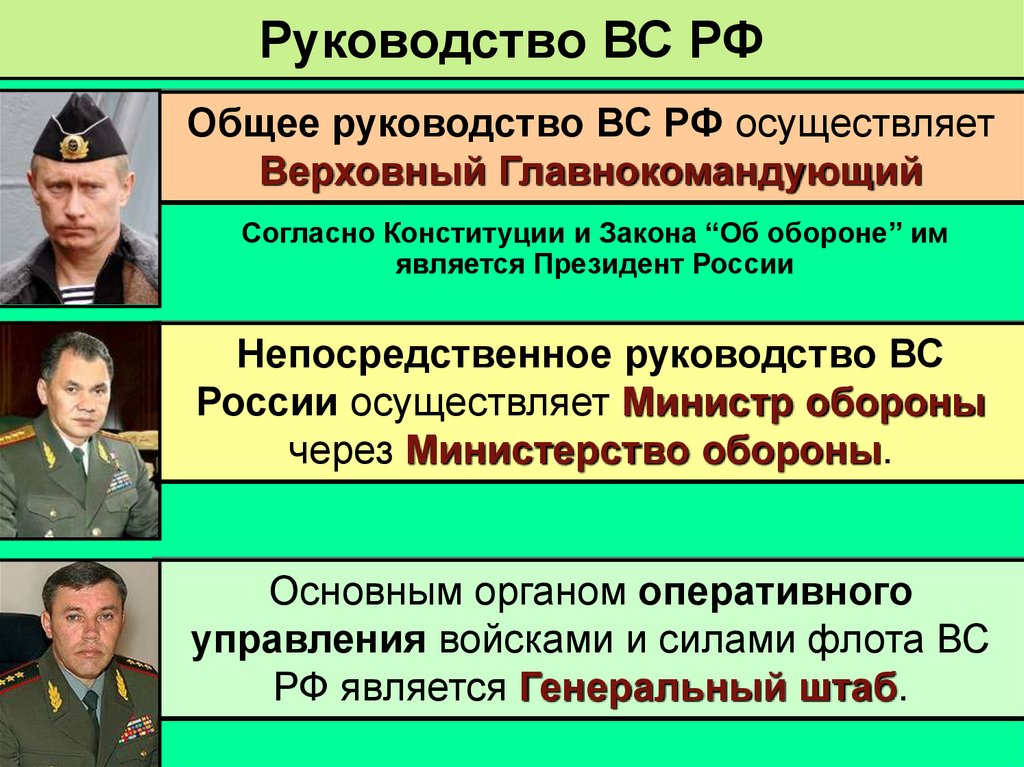 Руководство ВС РФ

Общее руководство ВС РФ осуществляет Верховный Главнокомандующий

Согласно Конституции и Закона “Об обороне” им является Президент России

Непосредственное руководство ВС России осуществляет Министр обороны через Министерство обороны.

Основным органом оперативного управления войсками и силами флота ВС РФ является Генеральный штаб.